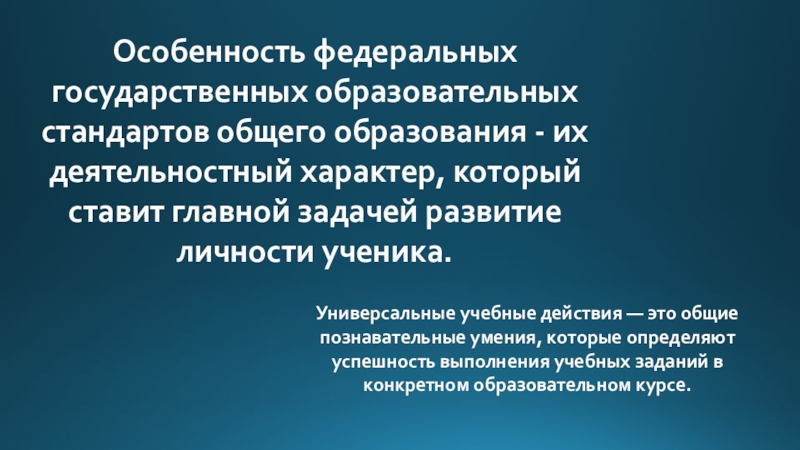 Особенность федеральных государственных образовательных стандартов общего образования - их деятельностный характер, который ставит главной задачей развитие личности ученика.

Универсальные учебные действия — это общие познавательные умения, которые определяют успешность выполнения учебных заданий в конкретном образовательном курсе.